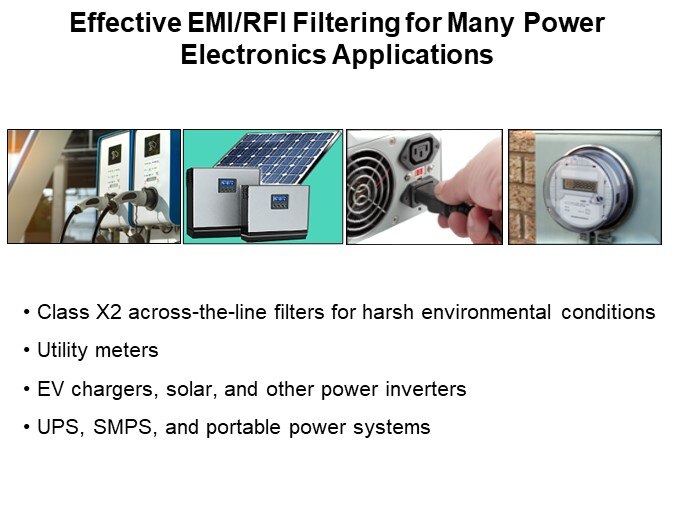 Effective EMI/RFI Filtering for Many Power Electronics Applications

• Class X2 across-the-line filters for harsh environmental conditions

• Utility meters

• EV chargers, solar, and other power inverters

• UPS, SMPS, and portable power systems